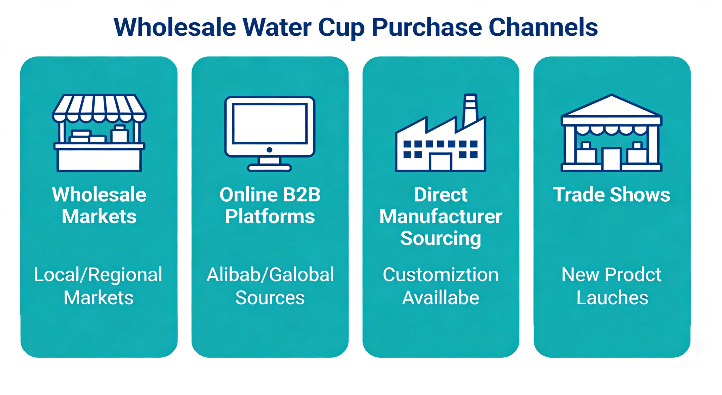 Wholesale Water Cup Purchase Channels

Wholesale Markets

Local/Regional Markets

Online B2B Platforms

Alibab/Galobal Sources

Direct Manufacturer Sourcing

Customiztion Availlabe

Trade Shows

New Prodct Lauches